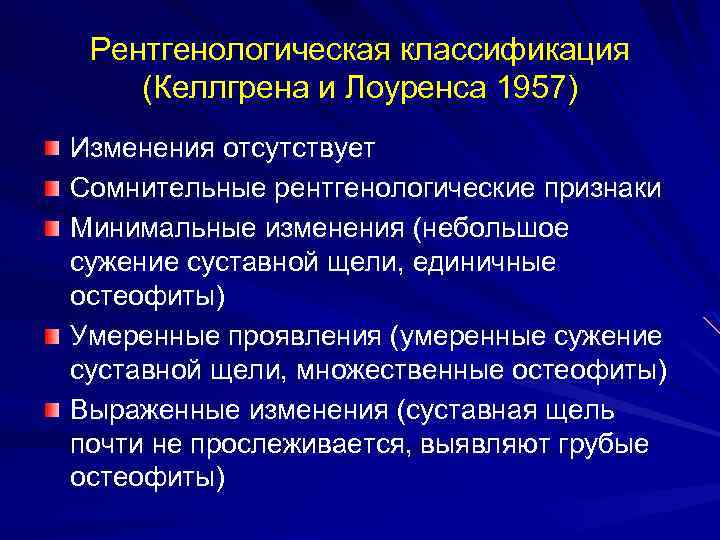 Рентгенологическая классификация (Келлгрена и Лоуренса 1957)

Изменения отсутствует

Сомнительные рентгенологические признаки

Минимальные изменения (небольшое сужение суставной щели, единичные остеофиты)

Умеренные проявления (умеренные сужение суставной щели, множественные остеофиты)

Выраженные изменения (суставная щель почти не прослеживается, выявляют грубые остеофиты)